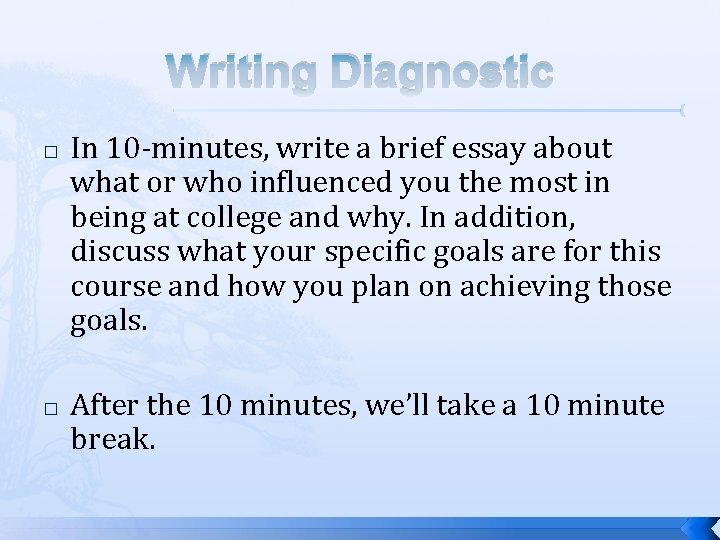 Writing Diagnostic

□ In 10-minutes, write a brief essay about what or who influenced you the most in being at college and why. In addition, discuss what your specific goals are for this course and how you plan on achieving those goals.

□ After the 10 minutes, we'll take a 10 minute break.